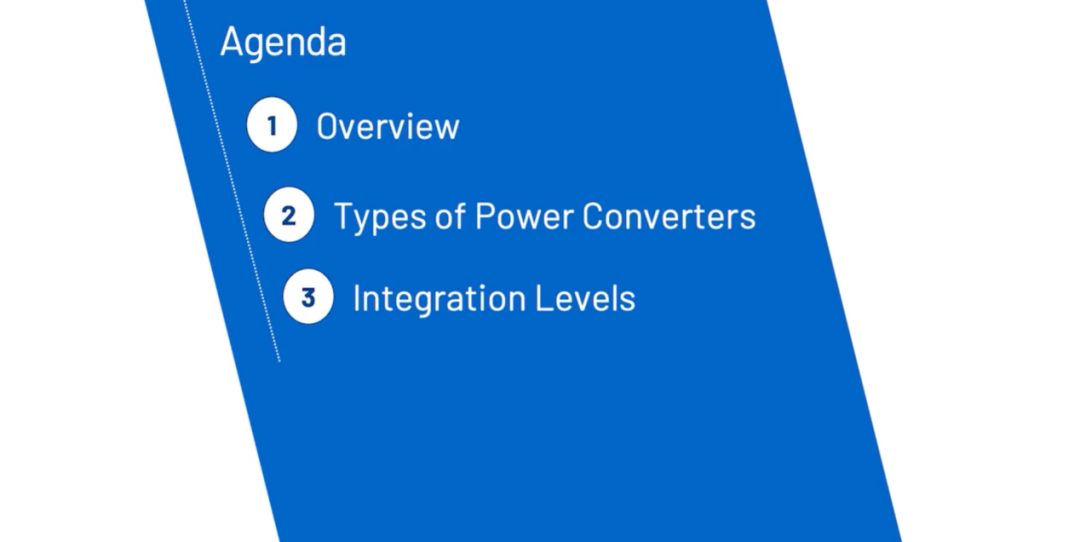 Agenda

1 Overview

2 Types of Power Converters

3 Integration Levels